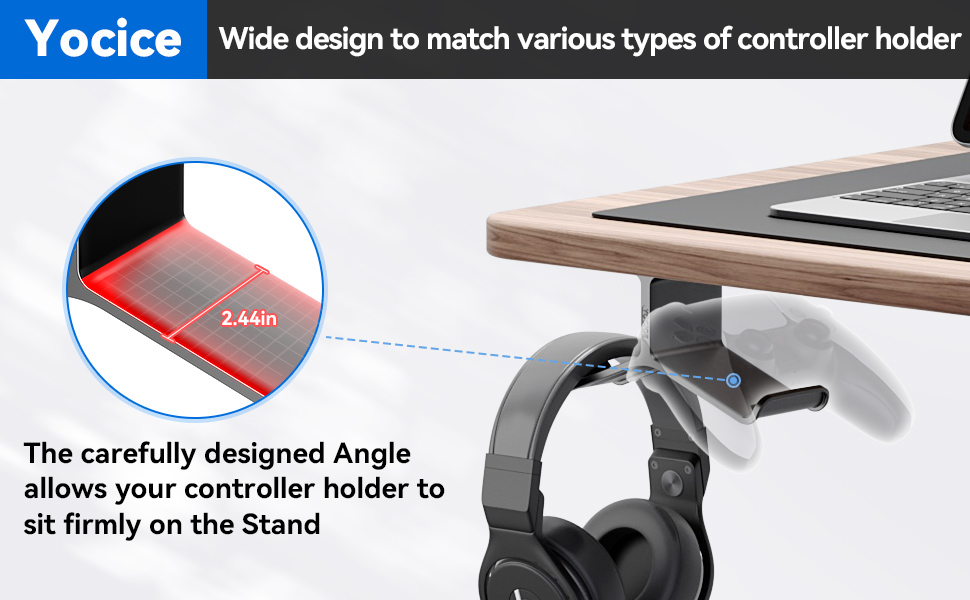 Yocice

Wide design to match various types of controller holder

2.44in

The carefully designed Angle allows your controller holder to sit firmly on the Stand